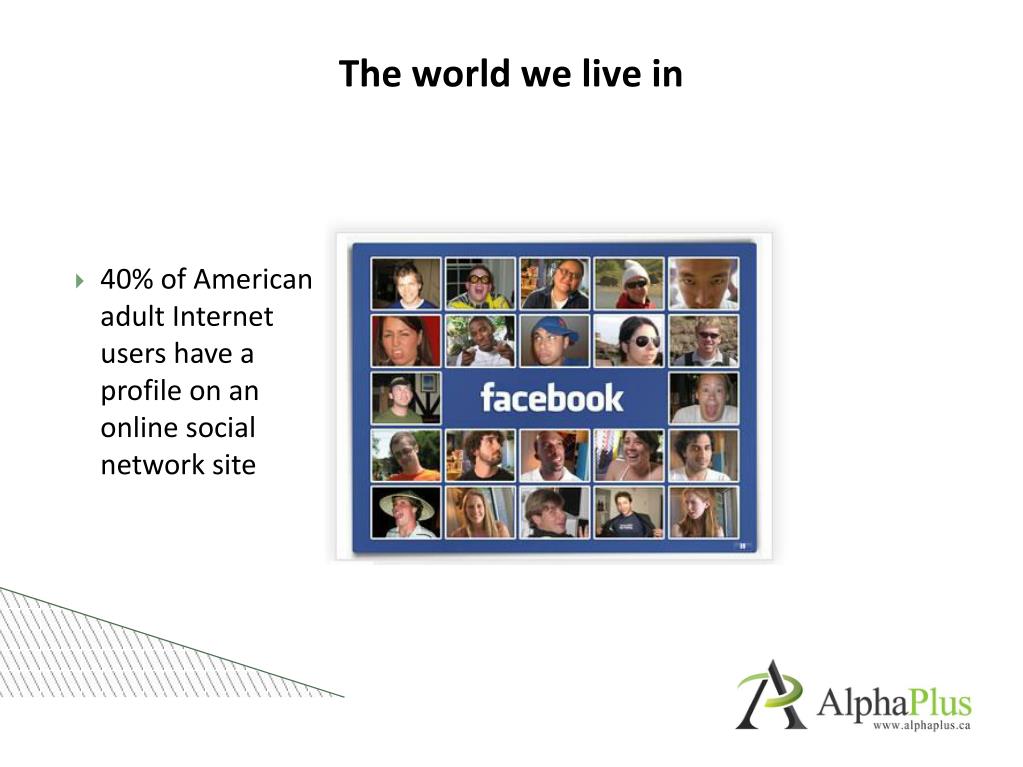 The world we live in

40% of American adult Internet users have a profile on an online social network site

facebook

AlphaPlus
www.alphaplus.ca